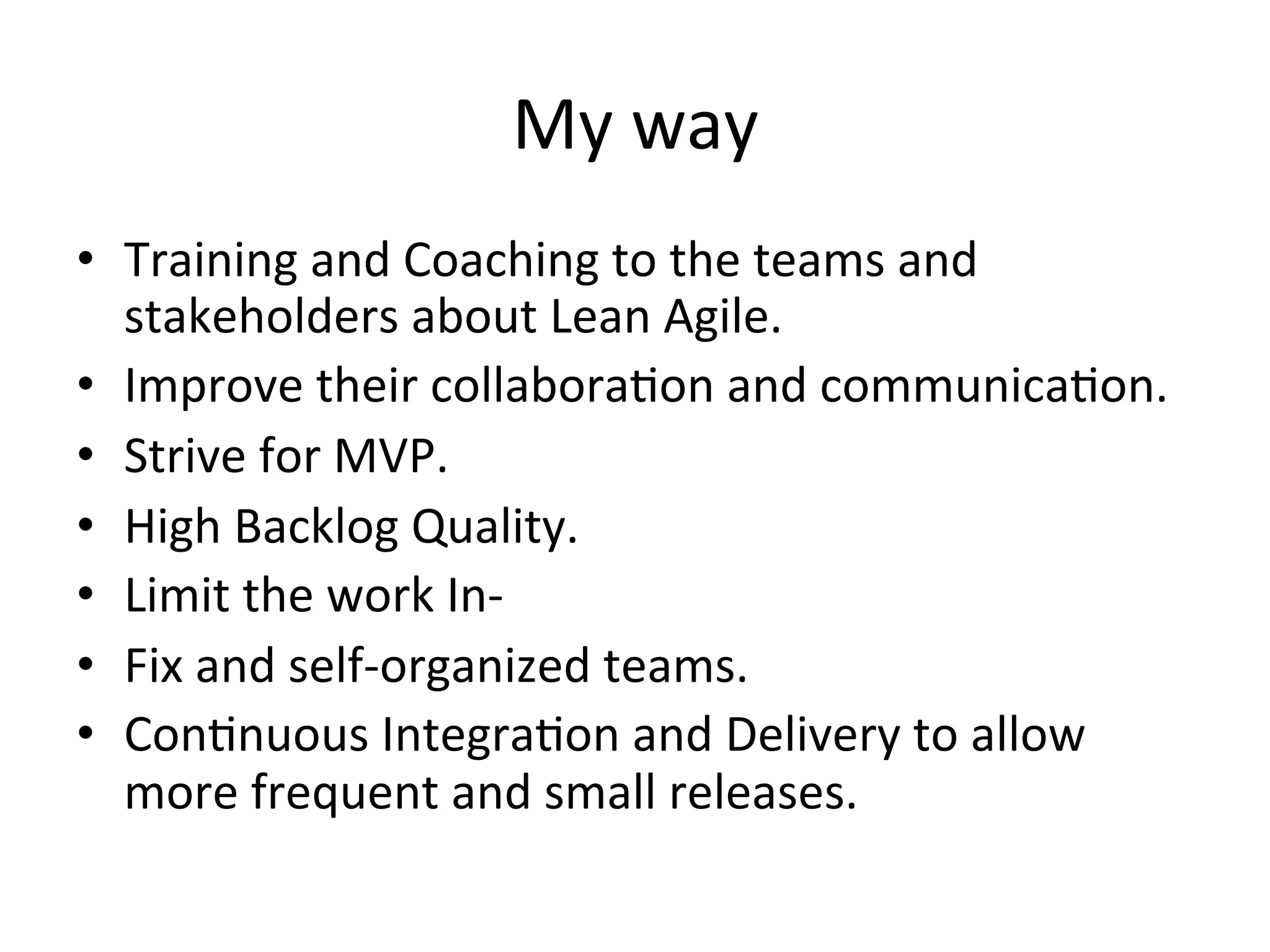 My way

• Training and Coaching to the teams and stakeholders about Lean Agile.
• Improve their collaboration and communication.
• Strive for MVP.
• High Backlog Quality.
• Limit the work In-
• Fix and self-organized teams.
• Continuous Integration and Delivery to allow more frequent and small releases.